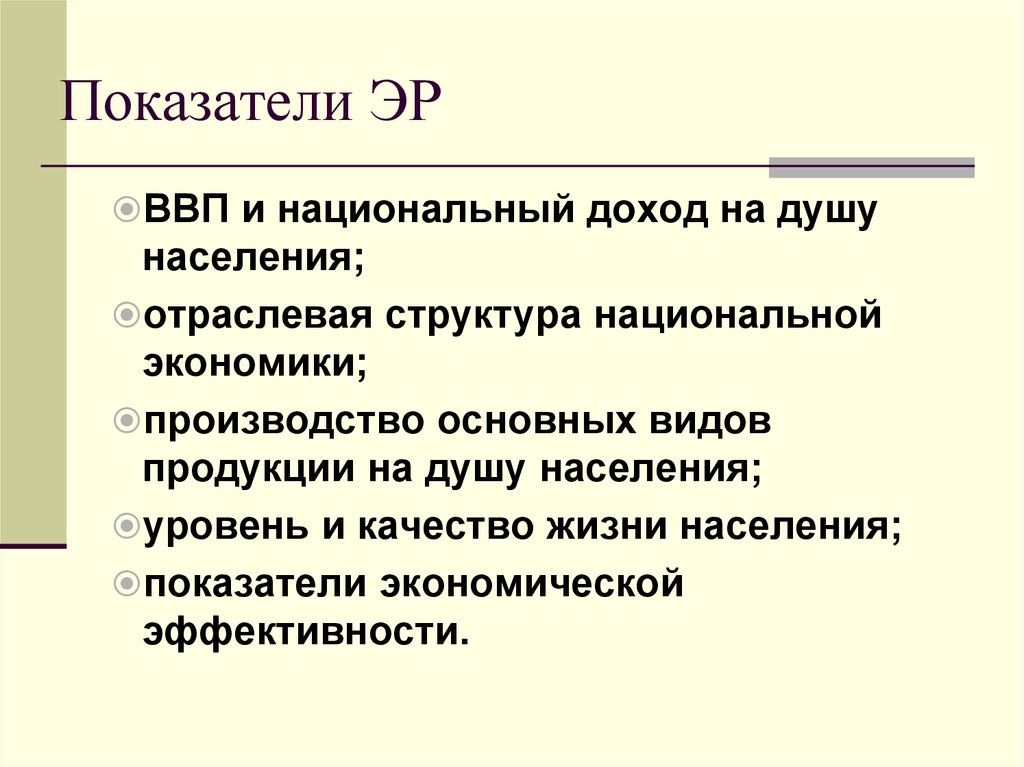 Показатели ЭР

ВВП и национальный доход на душу населения;

отраслевая структура национальной экономики;

производство основных видов продукции на душу населения;

уровень и качество жизни населения;

показатели экономической эффективности.